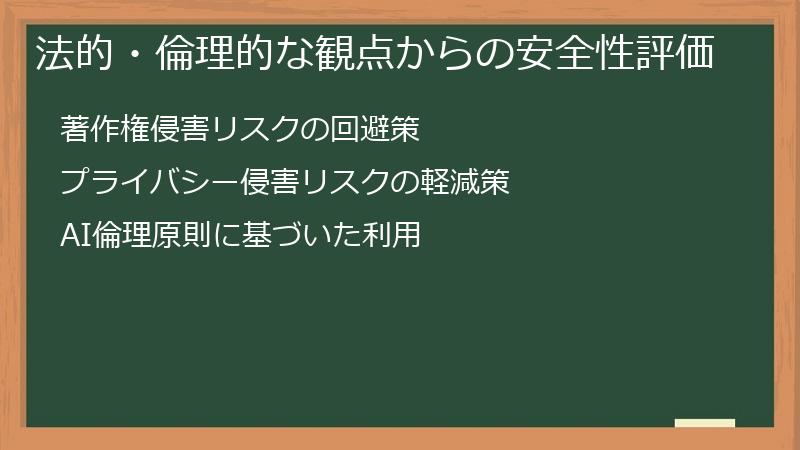 法的・倫理的な観点からの安全性評価

著作権侵害リスクの回避策

プライバシー侵害リスクの軽減策

AI倫理原則に基づいた利用